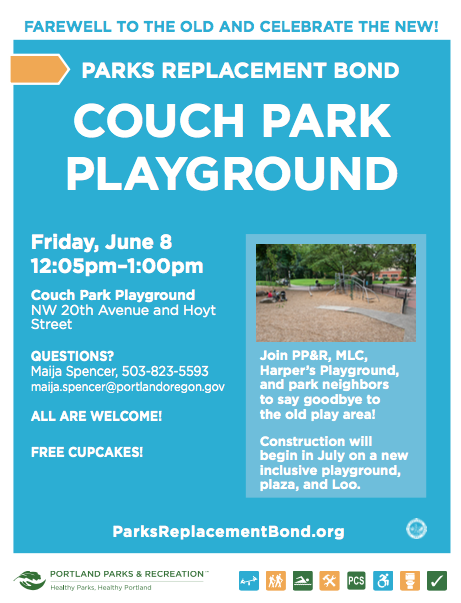 FAREWELL TO THE OLD AND CELEBRATE THE NEW!

PARKS REPLACEMENT BOND

COUCH PARK PLAYGROUND

Friday, June 8
12:05pm–1:00pm

Couch Park Playground
NW 20th Avenue and Hoyt Street

QUESTIONS?
Maija Spencer, 503-823-5593
maija.spencer@portlandoregon.gov

ALL ARE WELCOME!

FREE CUPCAKES!

Join PP&R, MLC, Harper's Playground, and park neighbors to say goodbye to the old play area!

Construction will begin in July on a new inclusive playground, plaza, and Loo.

ParksReplacementBond.org

PORTLAND PARKS & RECREATION
Healthy Parks, Healthy Portland

PCS